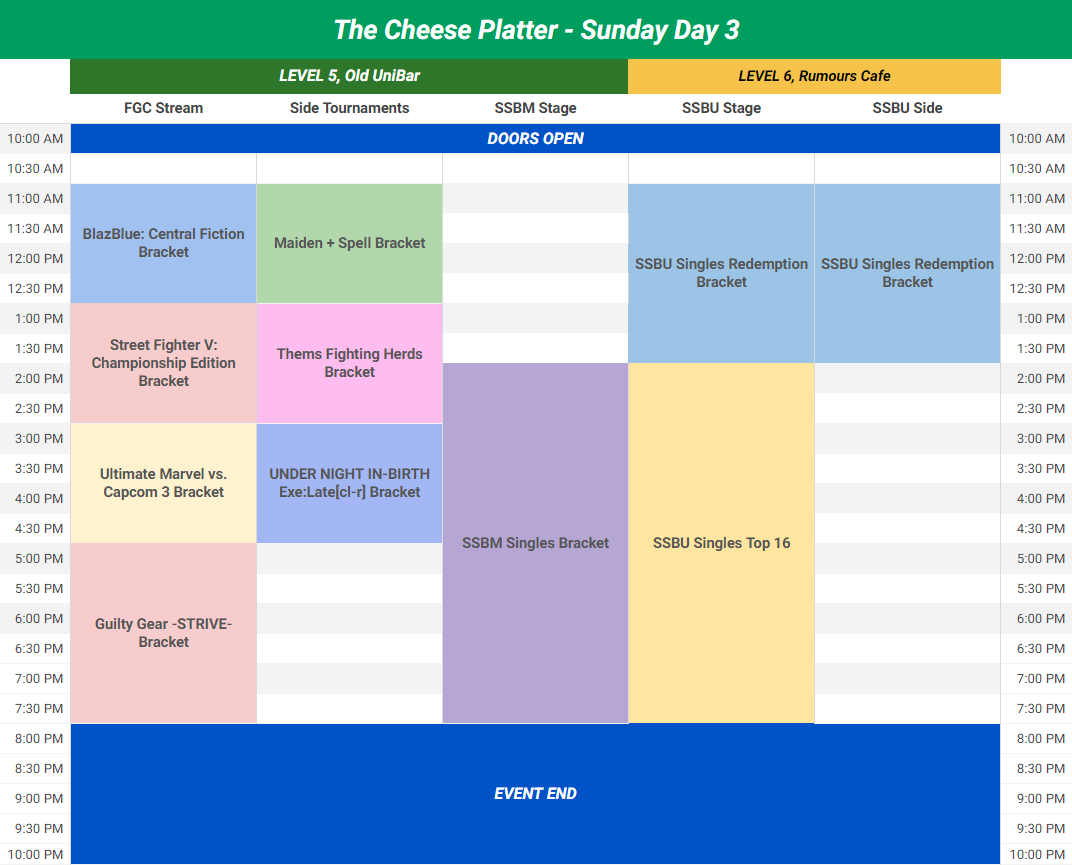 The Cheese Platter - Sunday Day 3

| | LEVEL 5, Old UniBar | | | LEVEL 6, Rumours Cafe | | |
|---|---|---|---|---|---|---|
| | FGC Stream | Side Tournaments | SSBM Stage | SSBU Stage | SSBU Side | |
| 10:00 AM | DOORS OPEN | | | | | 10:00 AM |
| 10:30 AM | | | | | | 10:30 AM |
| 11:00 AM | BlazBlue: Central Fiction Bracket | Maiden + Spell Bracket | | SSBU Singles Redemption Bracket | SSBU Singles Redemption Bracket | 11:00 AM |
| 11:30 AM | | | | | | 11:30 AM |
| 12:00 PM | | | | | | 12:00 PM |
| 12:30 PM | | | | | | 12:30 PM |
| 1:00 PM | Street Fighter V: Championship Edition Bracket | Thems Fighting Herds Bracket | | | | 1:00 PM |
| 1:30 PM | | | | | | 1:30 PM |
| 2:00 PM | | | SSBM Singles Bracket | SSBU Singles Top 16 | | 2:00 PM |
| 2:30 PM | | | | | | 2:30 PM |
| 3:00 PM | Ultimate Marvel vs. Capcom 3 Bracket | UNDER NIGHT IN-BIRTH Exe:Late[cl-r] Bracket | | | | 3:00 PM |
| 3:30 PM | | | | | | 3:30 PM |
| 4:00 PM | | | | | | 4:00 PM |
| 4:30 PM | | | | | | 4:30 PM |
| 5:00 PM | Guilty Gear -STRIVE- Bracket | | | | | 5:00 PM |
| 5:30 PM | | | | | | 5:30 PM |
| 6:00 PM | | | | | | 6:00 PM |
| 6:30 PM | | | | | | 6:30 PM |
| 7:00 PM | | | | | | 7:00 PM |
| 7:30 PM | | | | | | 7:30 PM |
| 8:00 PM | EVENT END | | | | | 8:00 PM |
| 8:30 PM | | | | | | 8:30 PM |
| 9:00 PM | | | | | | 9:00 PM |
| 9:30 PM | | | | | | 9:30 PM |
| 10:00 PM | | | | | | 10:00 PM |